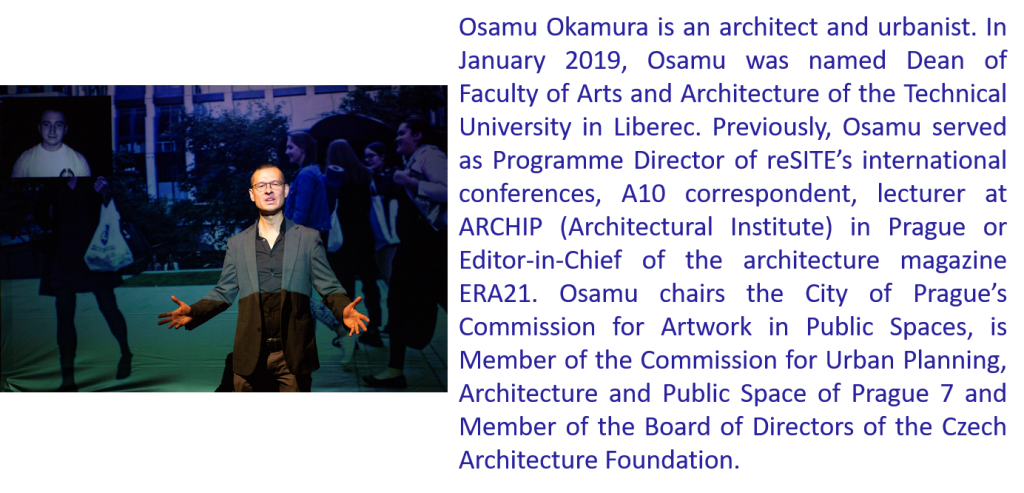 Osamu Okamura is an architect and urbanist. In January 2019, Osamu was named Dean of Faculty of Arts and Architecture of the Technical University in Liberec. Previously, Osamu served as Programme Director of reSITE's international conferences, A10 correspondent, lecturer at ARCHIP (Architectural Institute) in Prague or Editor-in-Chief of the architecture magazine ERA21. Osamu chairs the City of Prague's Commission for Artwork in Public Spaces, is Member of the Commission for Urban Planning, Architecture and Public Space of Prague 7 and Member of the Board of Directors of the Czech Architecture Foundation.